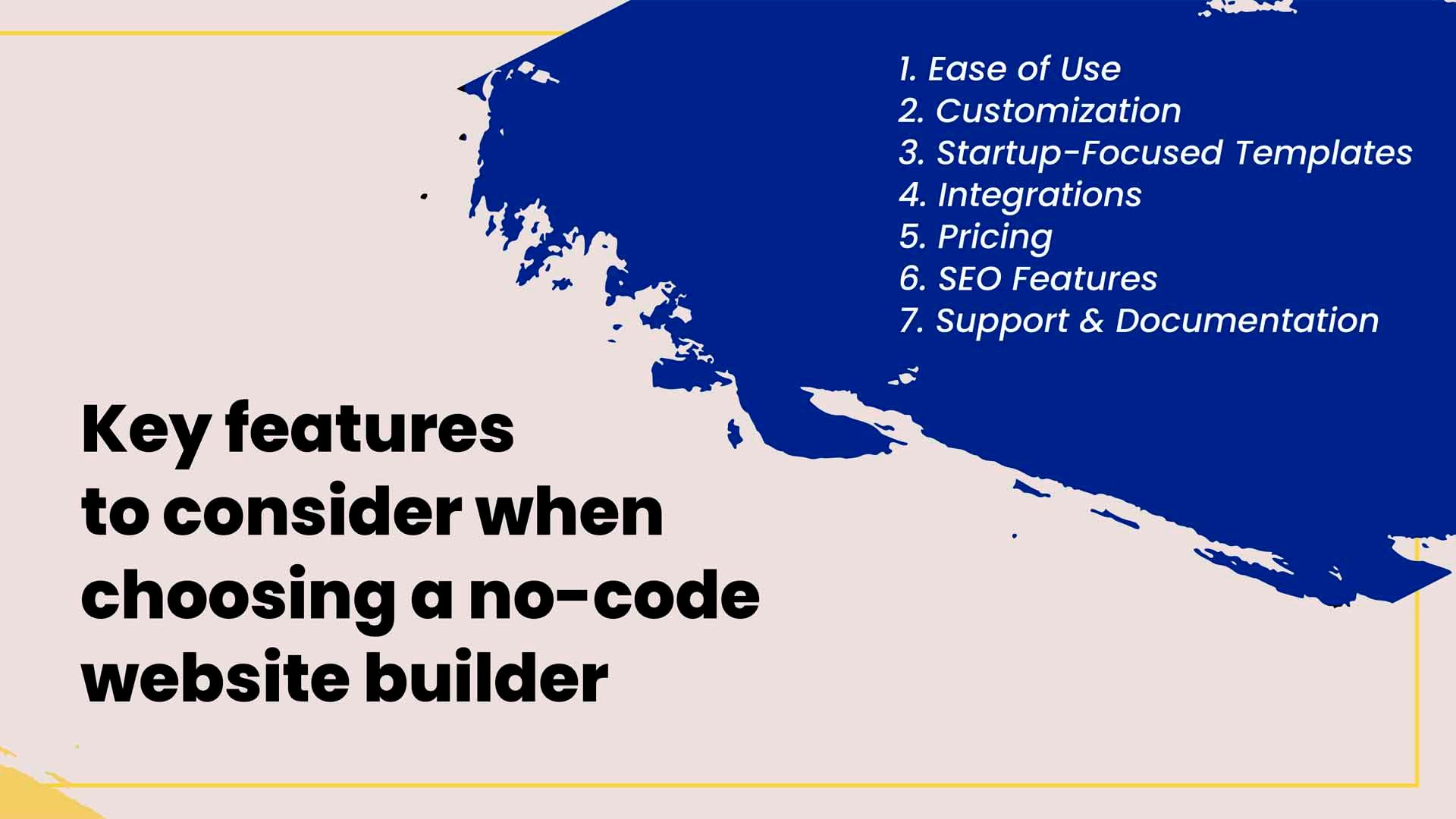 1. Ease of Use
2. Customization
3. Startup-Focused Templates
4. Integrations
5. Pricing
6. SEO Features
7. Support & Documentation

Key features to consider when choosing a no-code website builder